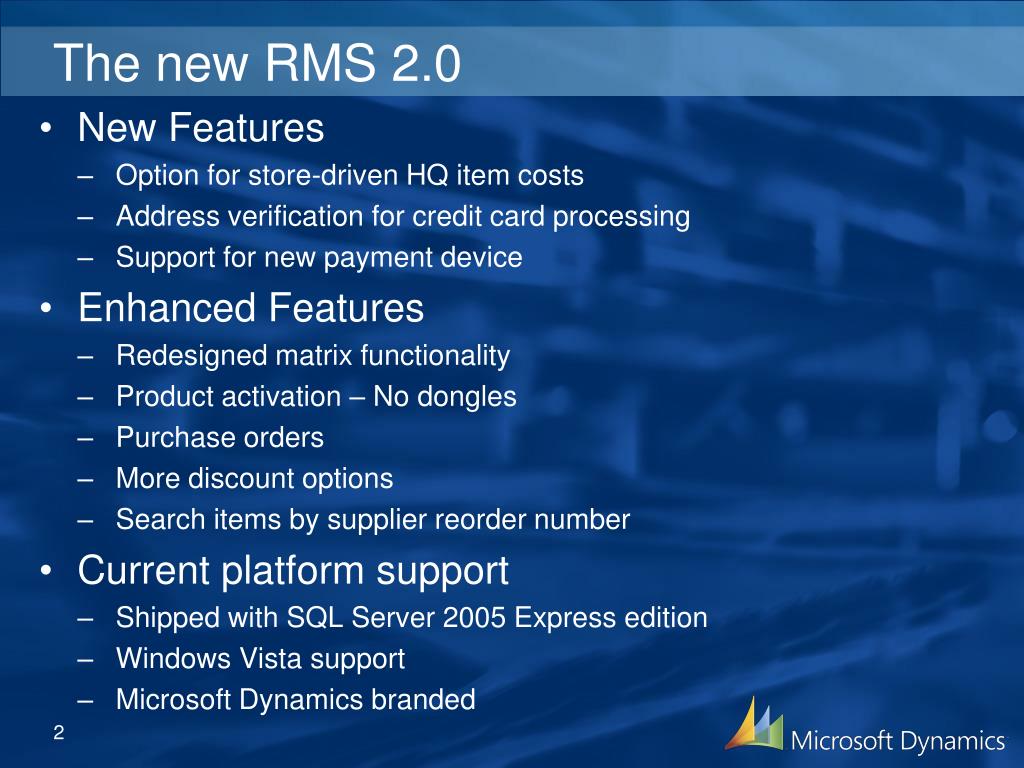 The new RMS 2.0

• New Features
– Option for store-driven HQ item costs
– Address verification for credit card processing
– Support for new payment device
• Enhanced Features
– Redesigned matrix functionality
– Product activation – No dongles
– Purchase orders
– More discount options
– Search items by supplier reorder number
• Current platform support
– Shipped with SQL Server 2005 Express edition
– Windows Vista support
– Microsoft Dynamics branded

2

Microsoft Dynamics